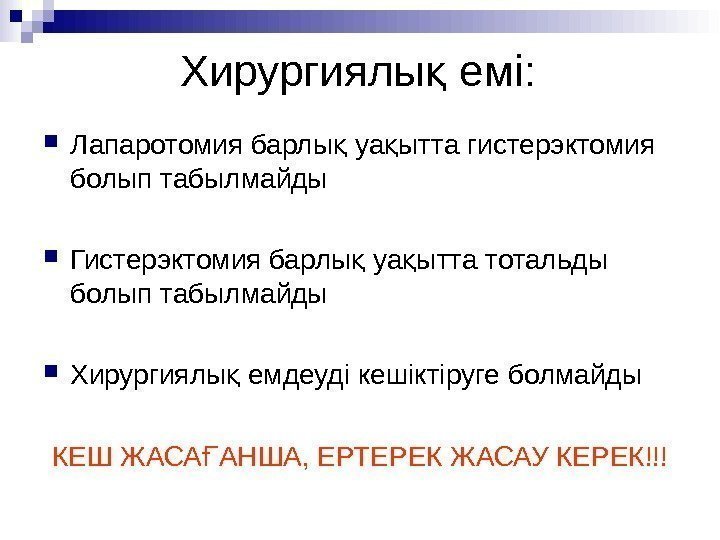 Хирургиялық емі:

Лапаротомия барлық уақытта гистерэктомия болып табылмайды

Гистерэктомия барлық уақытта тотальды болып табылмайды

Хирургиялық емдеуді кешіктіруге болмайды

КЕШ ЖАСАҒАНША, ЕРТЕРЕК ЖАСАУ КЕРЕК!!!